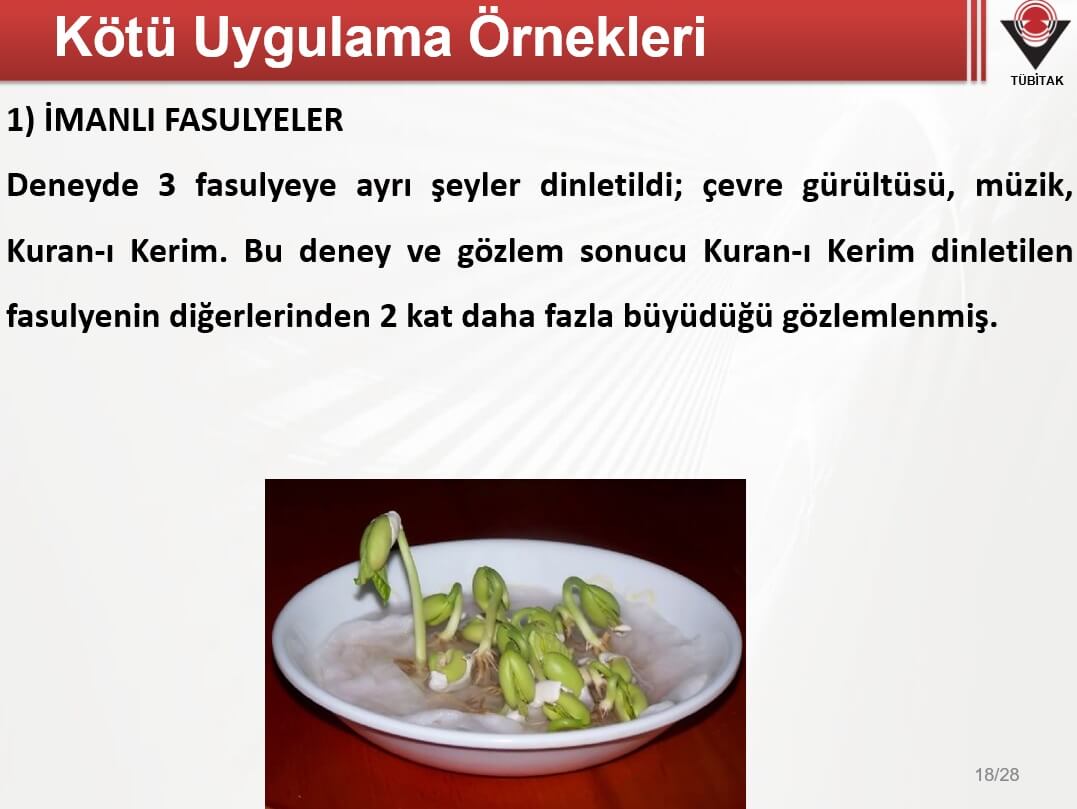 Kötü Uygulama Örnekleri

TÜBİTAK

1) İMANLI FASULYELER

Deneyde 3 fasulyeye ayrı şeyler dinletildi; çevre gürültüsü, müzik, Kuran-ı Kerim. Bu deney ve gözlem sonucu Kuran-ı Kerim dinletilen fasulyenin diğerlerinden 2 kat daha fazla büyüdüğü gözlemlenmiş.

18/28